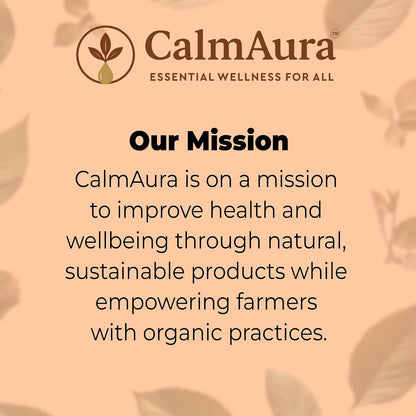 CalmAura™
ESSENTIAL WELLNESS FOR ALL

Our Mission

CalmAura is on a mission to improve health and wellbeing through natural, sustainable products while empowering farmers with organic practices.